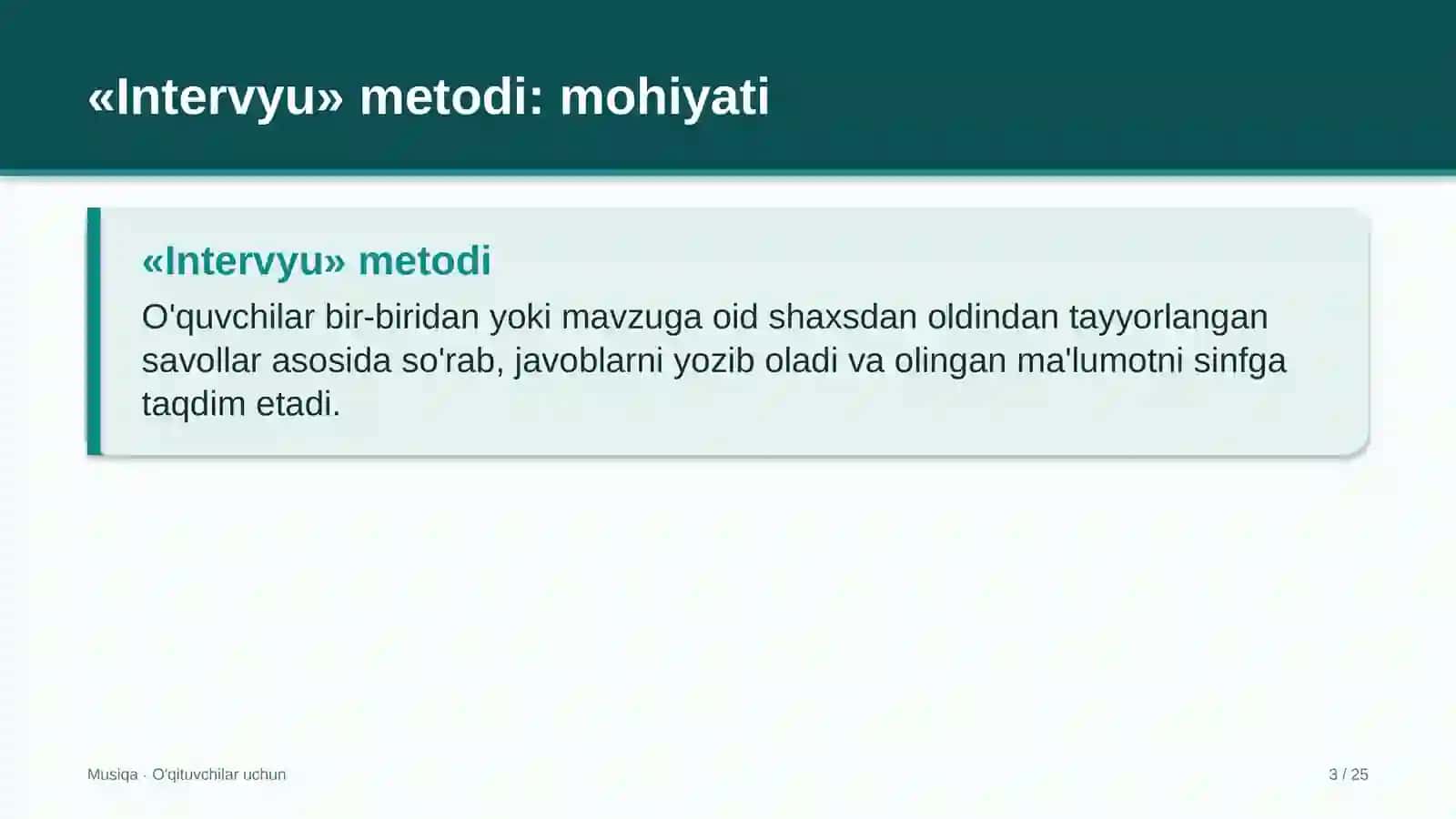 «Intervyu» metodi: mohiyati

«Intervyu» metodi

O'quvchilar bir-biridan yoki mavzuga oid shaxsdan oldindan tayyorlangan savollar asosida so'rab, javoblarni yozib oladi va olingan ma'lumotni sinfga taqdim etadi.

Musiqa · O'qituvchilar uchun

3 / 25